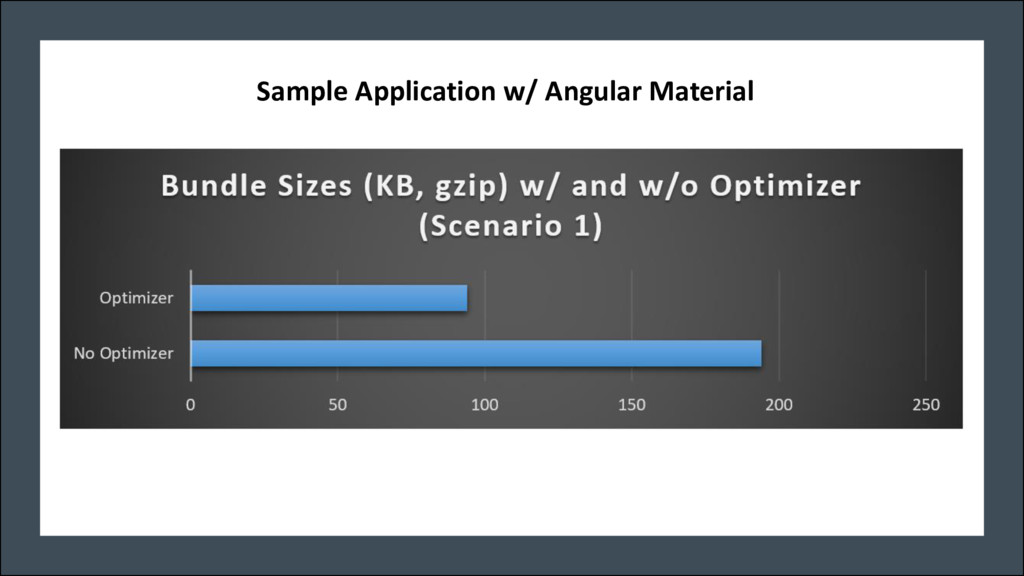 Sample Application w/ Angular Material

Bundle Sizes (KB, gzip) w/ and w/o Optimizer (Scenario 1)

Optimizer

No Optimizer

0 50 100 150 200 250